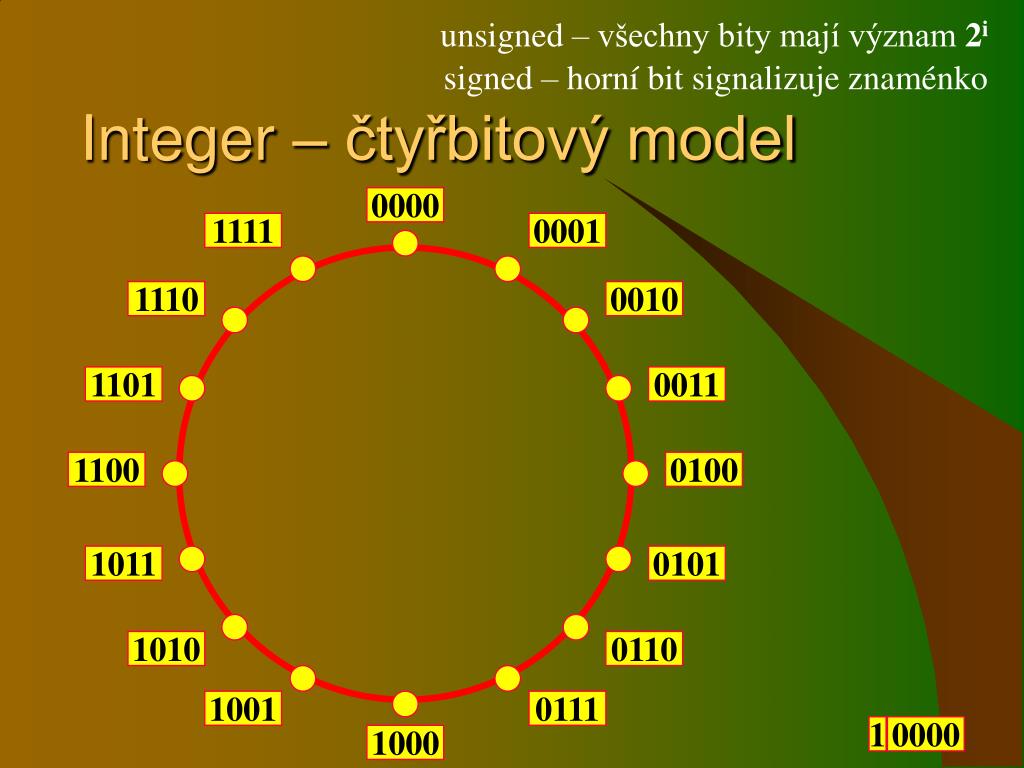 unsigned – všechny bity mají význam $2^i$
signed – horní bit signalizuje znaménko

Integer – čtyřbitový model

0000
0001
0010
0011
0100
0101
0110
0111
1000
1001
1010
1011
1100
1101
1110
1111

1 0000